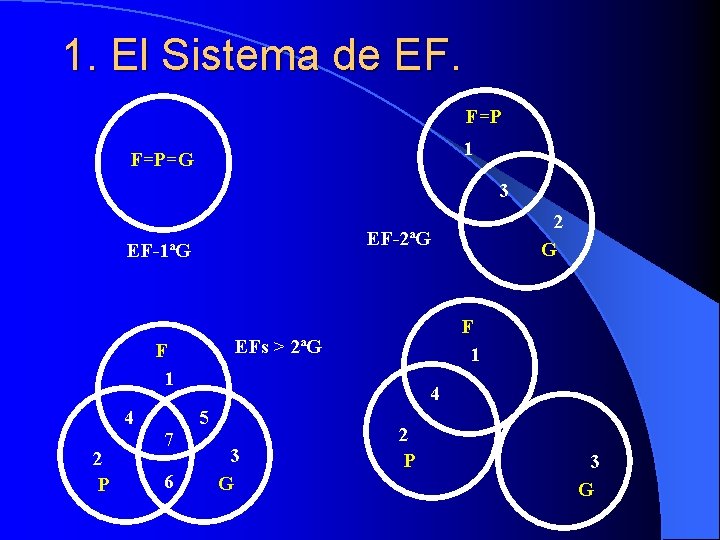 1. El Sistema de EF.

F=P=G

EF-1ªG

F=P
1
3
2
G

EF-2ªG

F
1
4
5
7
2
P
6
3
G

EFs > 2ªG

F
1
4
2
P
3
G